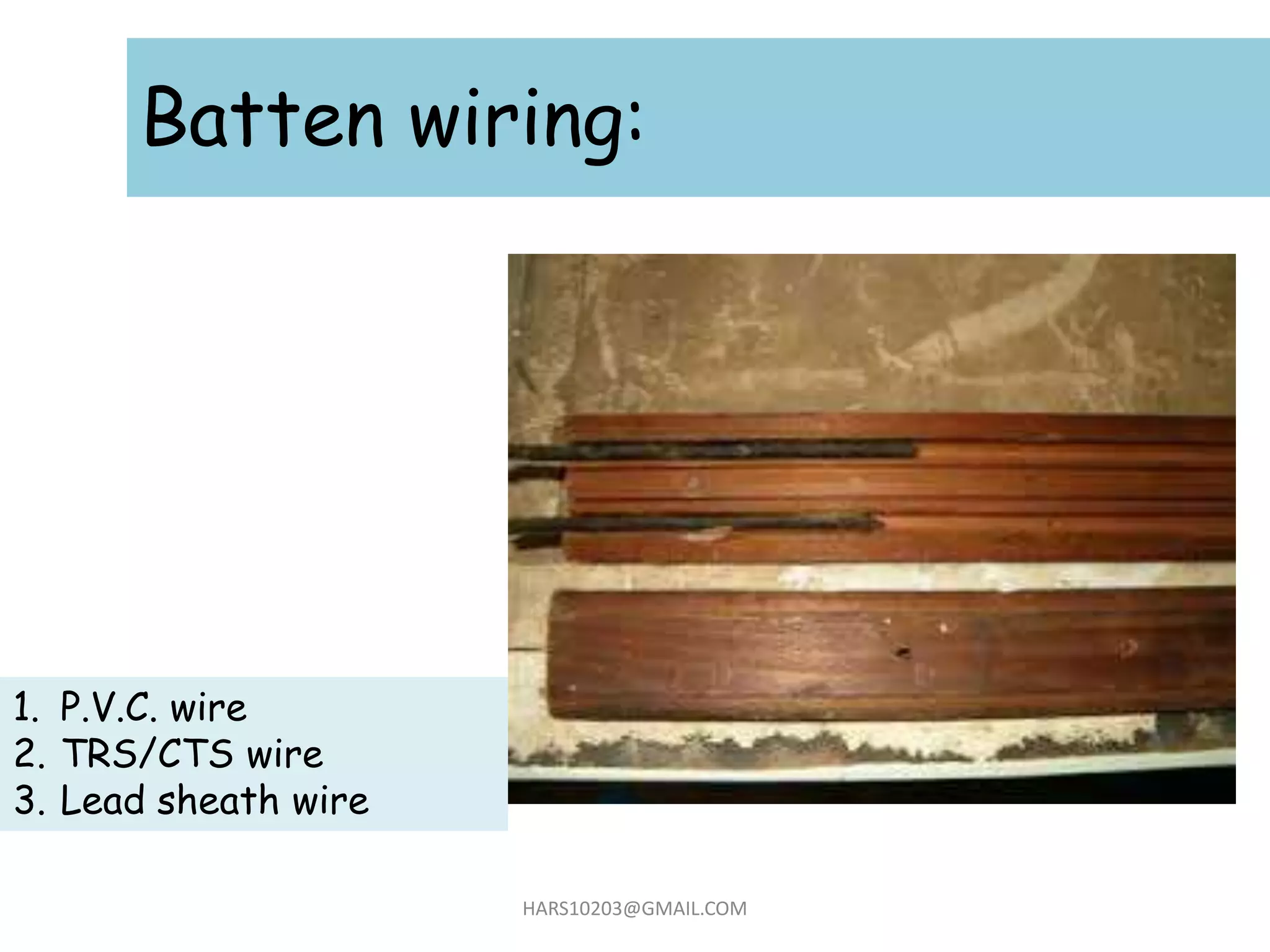 Batten wiring:

1. P.V.C. wire
2. TRS/CTS wire
3. Lead sheath wire

HARS10203@GMAIL.COM